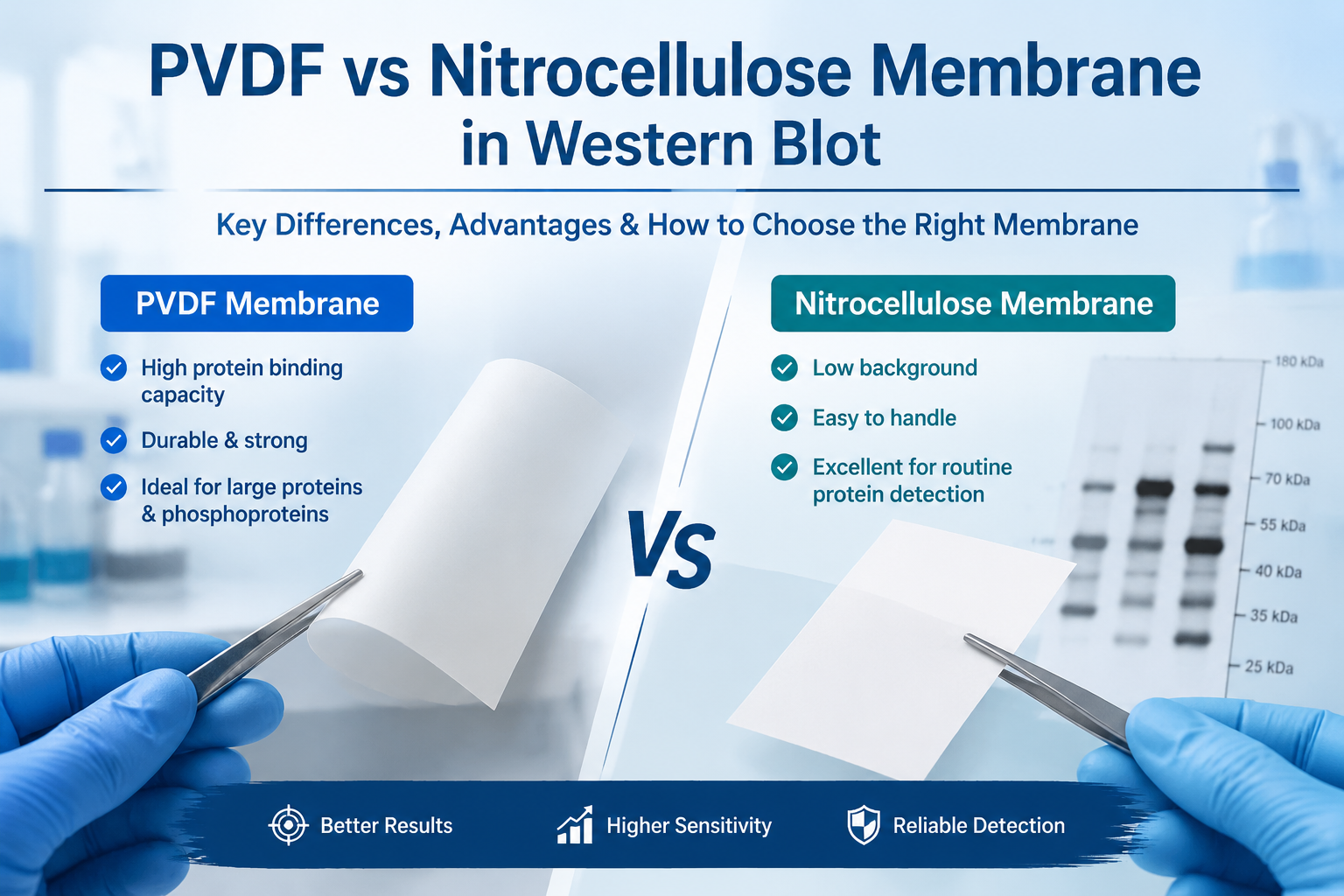 PVDF vs Nitrocellulose Membrane in Western Blot

Key Differences, Advantages & How to Choose the Right Membrane

PVDF Membrane

High protein binding capacity

Durable & strong

Ideal for large proteins & phosphoproteins

VS

Nitrocellulose Membrane

Low background

Easy to handle

Excellent for routine protein detection

180 kDa
100 kDa
70 kDa
55 kDa
40 kDa
35 kDa
25 kDa

Better Results

Higher Sensitivity

Reliable Detection